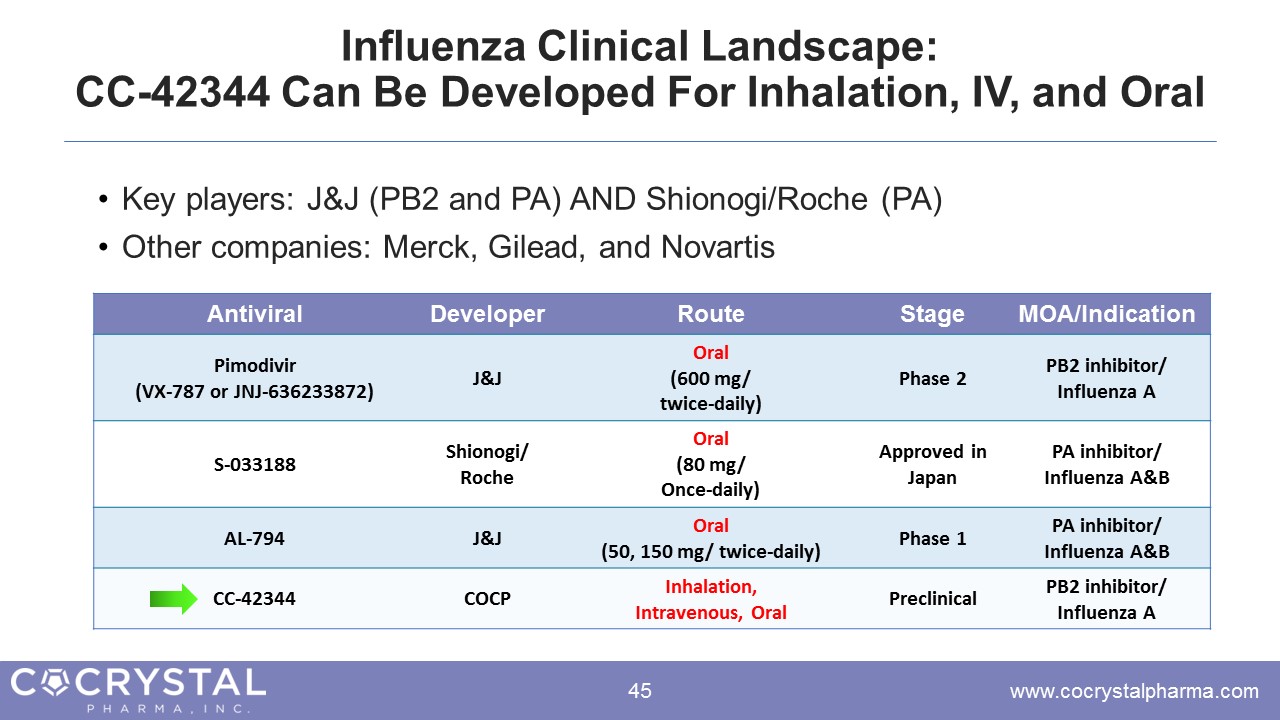 Influenza Clinical Landscape:
CC-42344 Can Be Developed For Inhalation, IV, and Oral

• Key players: J&J (PB2 and PA) AND Shionogi/Roche (PA)
• Other companies: Merck, Gilead, and Novartis

| Antiviral | Developer | Route | Stage | MOA/Indication |
|---|---|---|---|---|
| Pimodivir (VX-787 or JNJ-636233872) | J&J | Oral (600 mg/ twice-daily) | Phase 2 | PB2 inhibitor/ Influenza A |
| S-033188 | Shionogi/ Roche | Oral (80 mg/ Once-daily) | Approved in Japan | PA inhibitor/ Influenza A&B |
| AL-794 | J&J | Oral (50, 150 mg/ twice-daily) | Phase 1 | PA inhibitor/ Influenza A&B |
| CC-42344 | COCP | Inhalation, Intravenous, Oral | Preclinical | PB2 inhibitor/ Influenza A |

COCRYSTAL PHARMA, INC.
45
www.cocrystalpharma.com